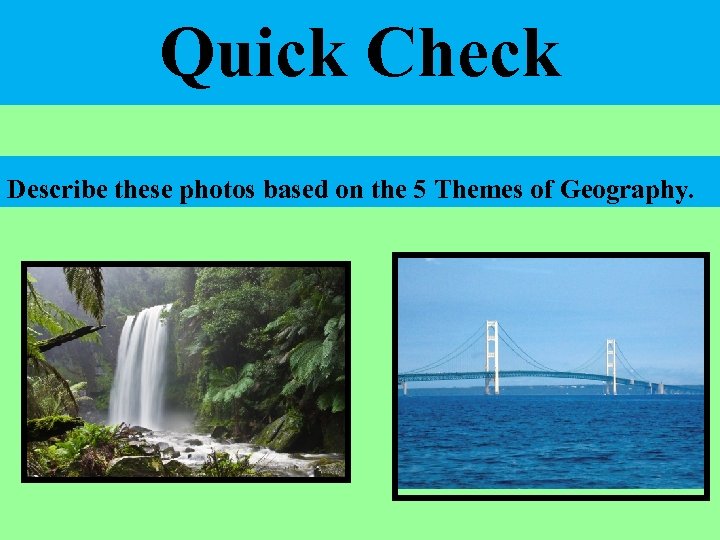 Quick Check

Describe these photos based on the 5 Themes of Geography.